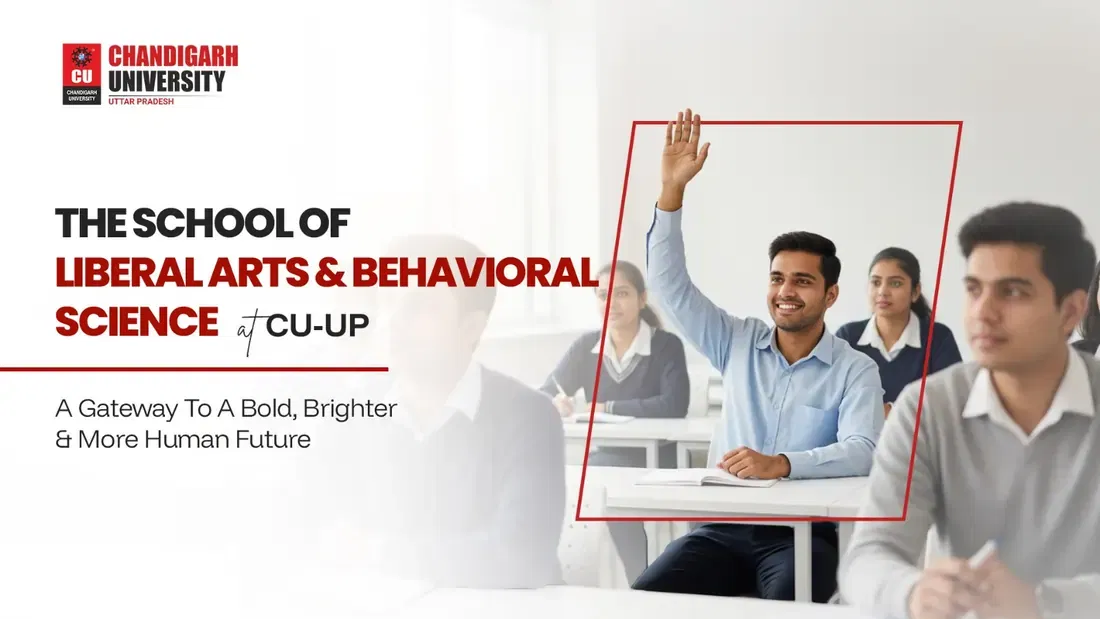 CU
CHANDIGARH UNIVERSITY
CHANDIGARH UNIVERSITY
UTTAR PRADESH

THE SCHOOL OF
LIBERAL ARTS & BEHAVIORAL SCIENCE at CU-UP

A Gateway To A Bold, Brighter & More Human Future